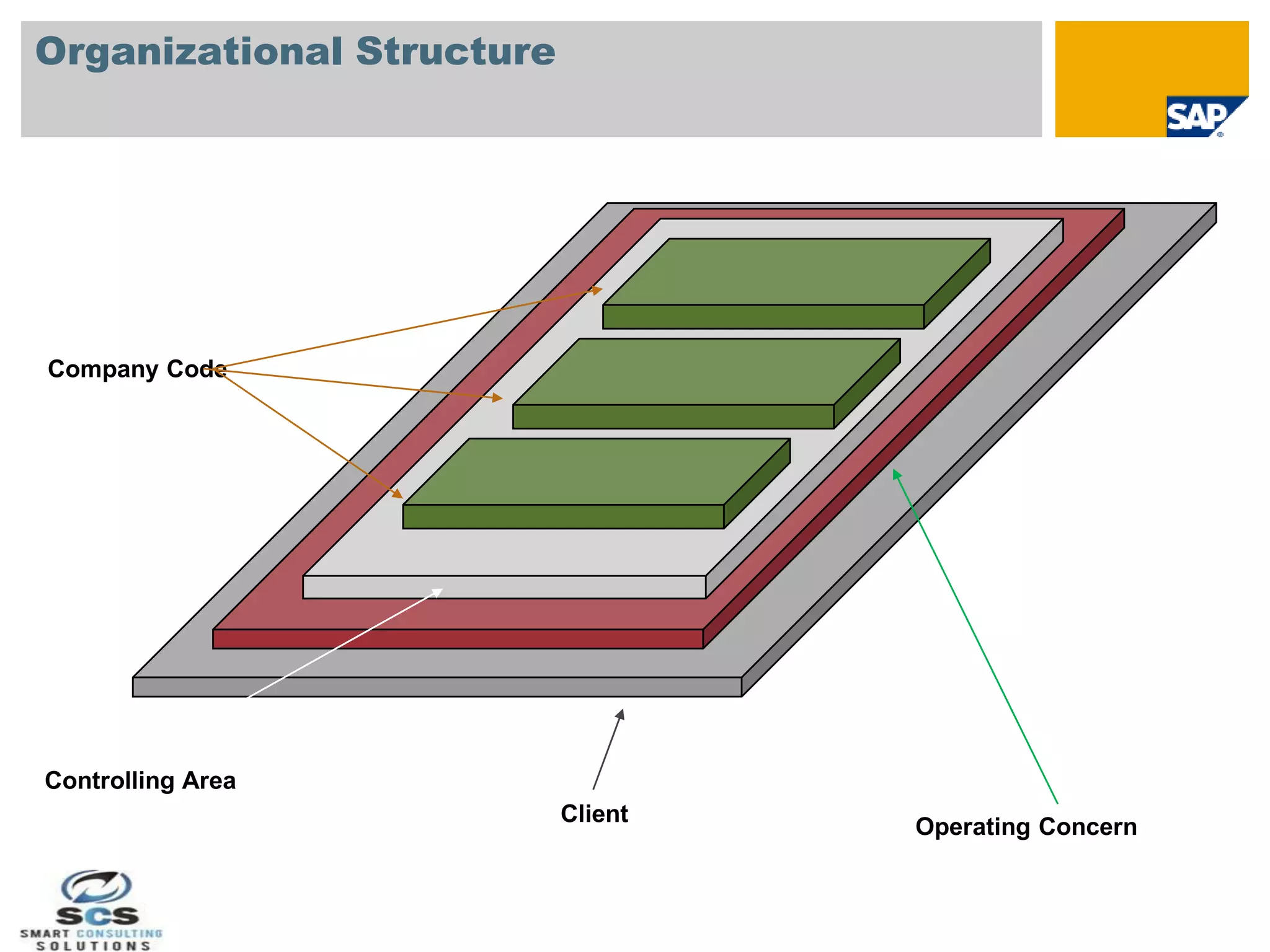 Organizational Structure

SAP

Company Code

Controlling Area

Client

Operating Concern

SCS
SMART CONSULTING SOLUTIONS